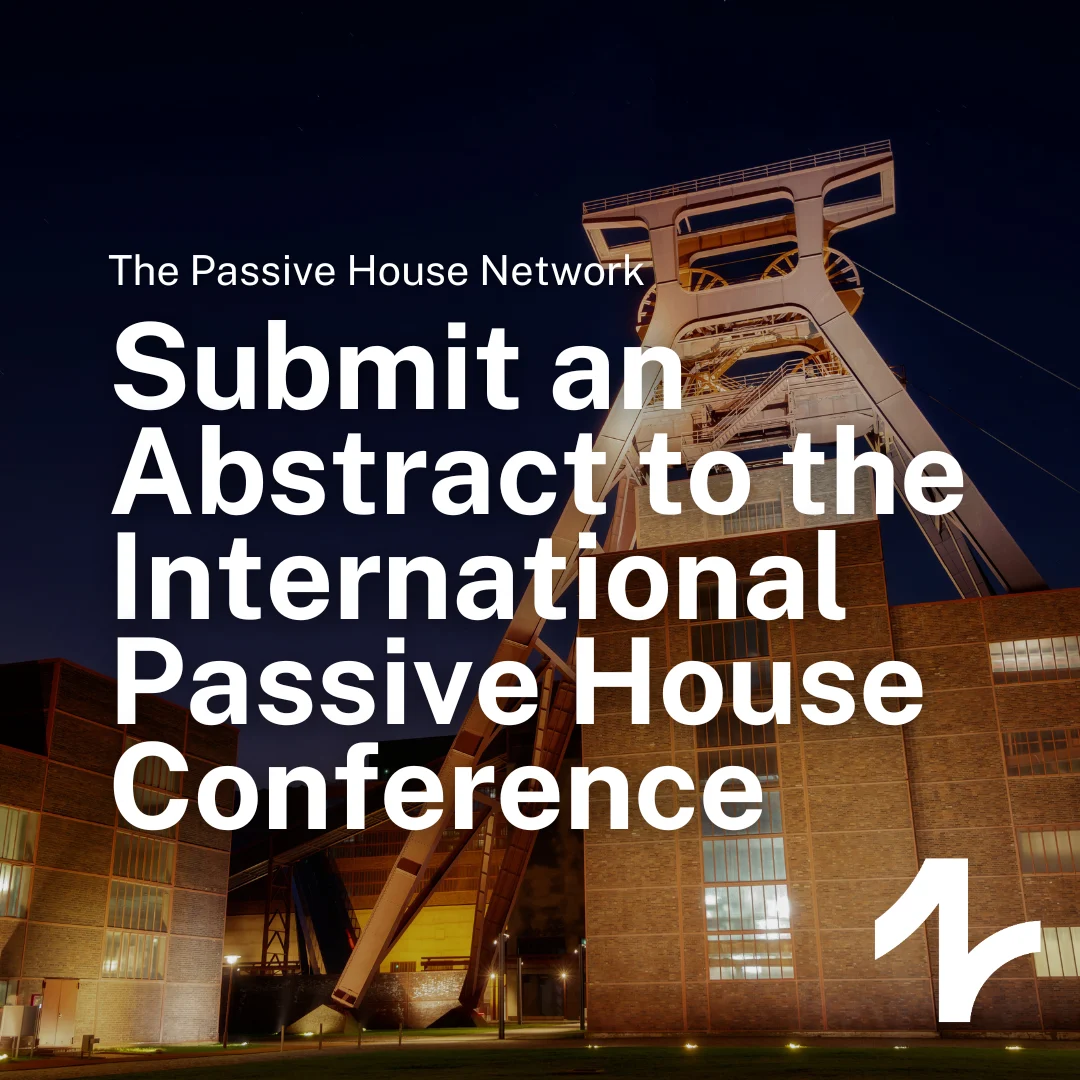 The Passive House Network

Submit an Abstract to the International Passive House Conference